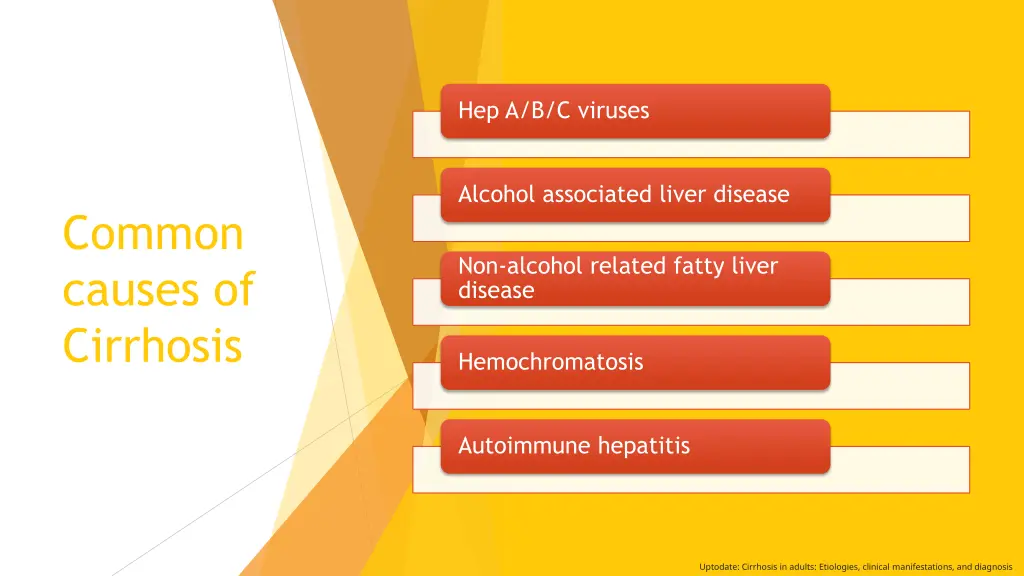 Common causes of Cirrhosis

Hep A/B/C viruses

Alcohol associated liver disease

Non-alcohol related fatty liver disease

Hemochromatosis

Autoimmune hepatitis

Uptodate: Cirrhosis in adults: Etiologies, clinical manifestations, and diagnosis